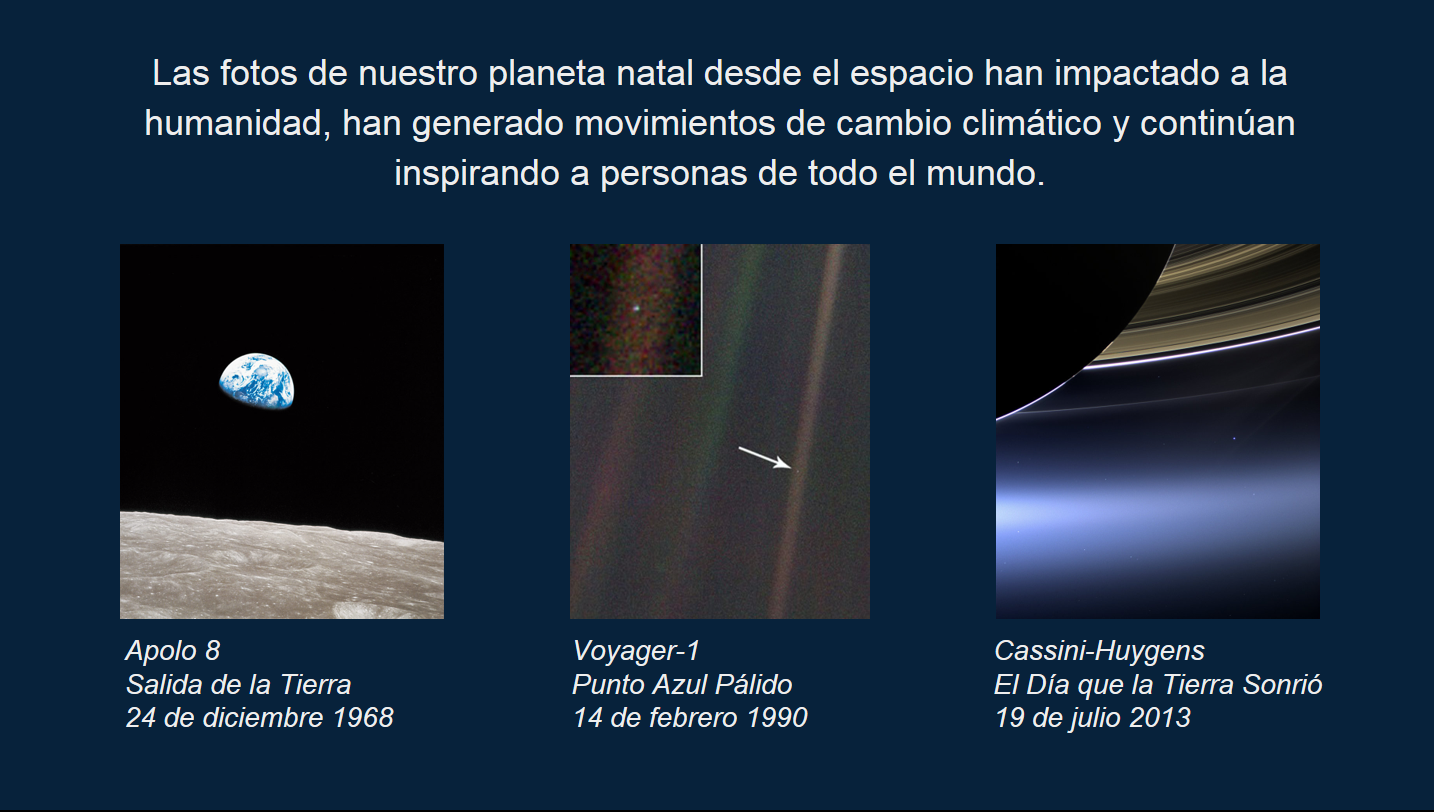 Las fotos de nuestro planeta natal desde el espacio han impactado a la humanidad, han generado movimientos de cambio climático y continúan inspirando a personas de todo el mundo.

Apolo 8
Salida de la Tierra
24 de diciembre 1968

Voyager-1
Punto Azul Pálido
14 de febrero 1990

Cassini-Huygens
El Día que la Tierra Sonrió
19 de julio 2013